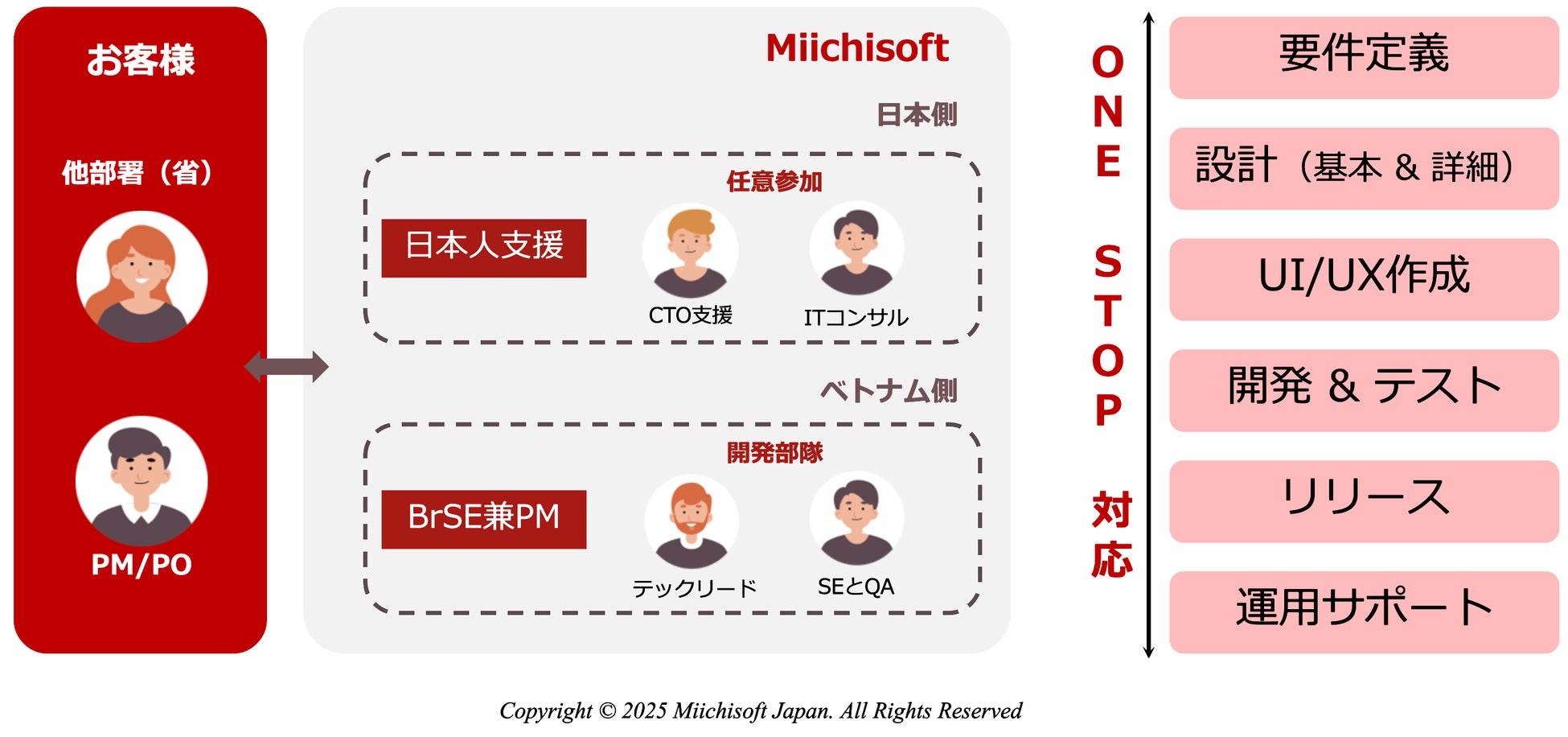 お客様

他部署（省）

PM/PO

Miichisoft

日本側

任意参加

日本人支援

CTO支援

ITコンサル

ベトナム側

開発部隊

BrSE兼PM

テックリード

SEとQA

ONE STOP 対応

要件定義

設計（基本 & 詳細）

UI/UX作成

開発 & テスト

リリース

運用サポート

Copyright © 2025 Miichisoft Japan. All Rights Reserved